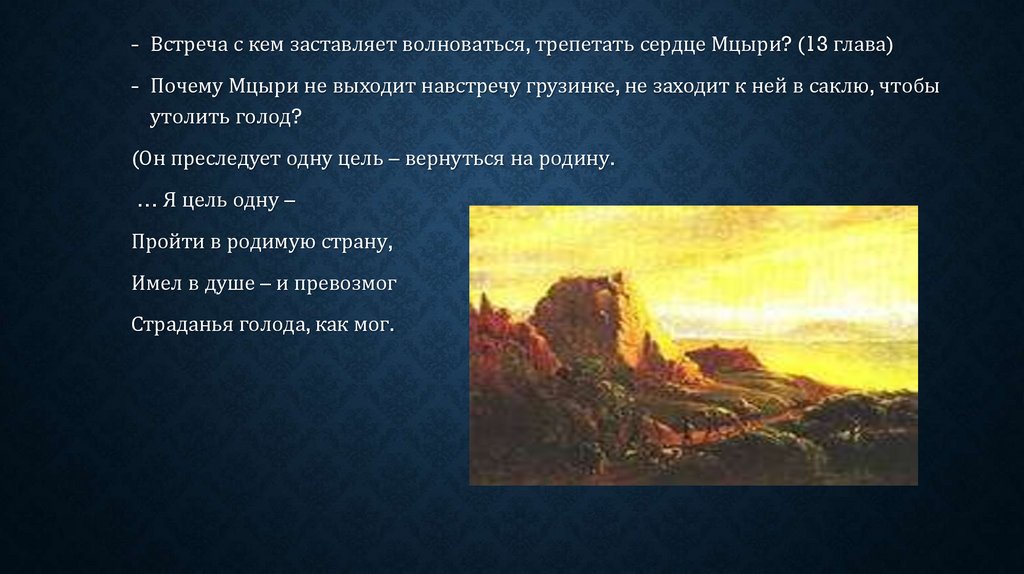 - Встреча с кем заставляет волноваться, трепетать сердце Мцыри? (13 глава)

- Почему Мцыри не выходит навстречу грузинке, не заходит к ней в саклю, чтобы утолить голод?

(Он преследует одну цель – вернуться на родину.

… Я цель одну –

Пройти в родимую страну,

Имел в душе – и превозмог

Страданья голода, как мог.